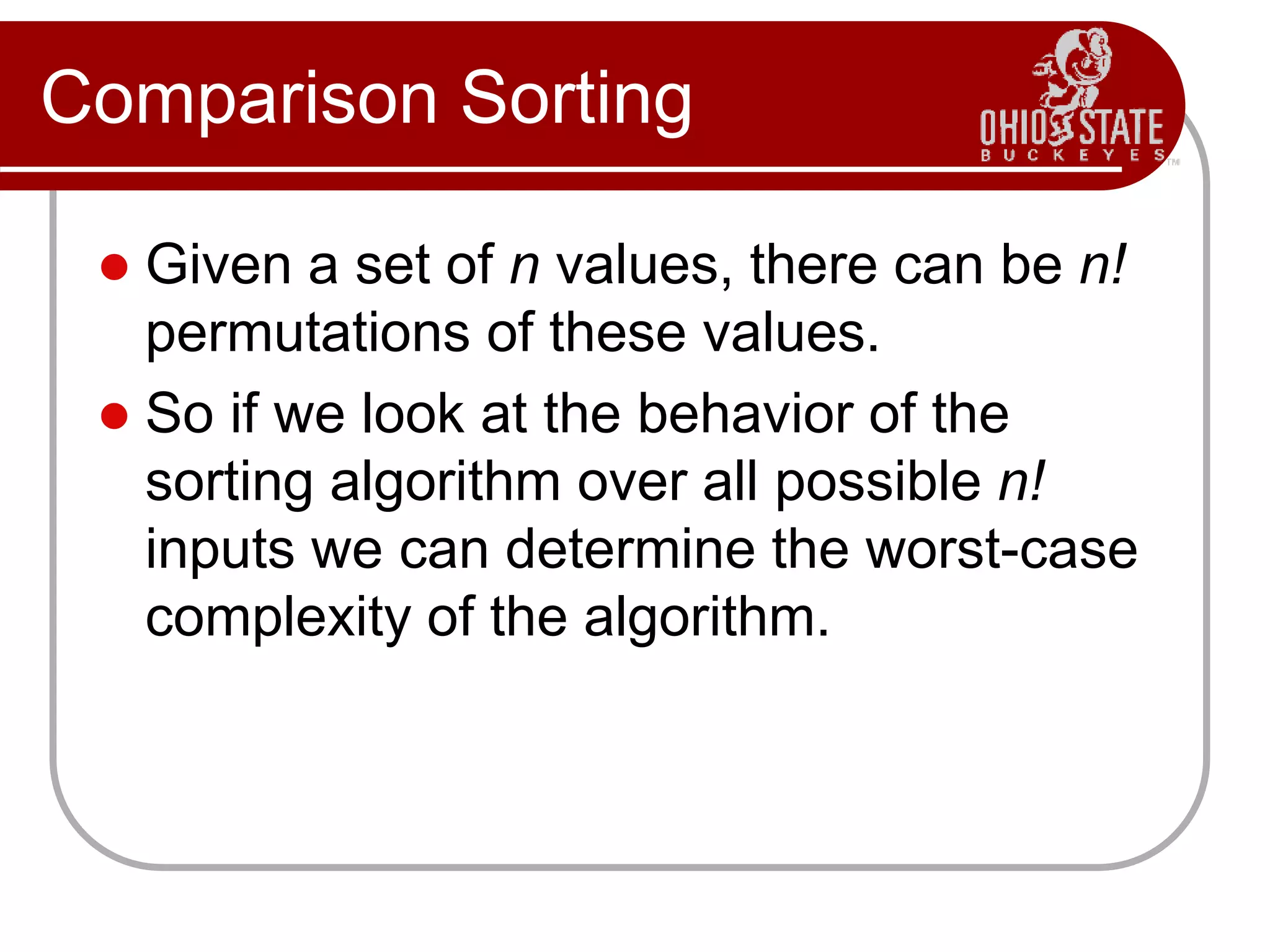 Comparison Sorting

OHIO STATE
BUCKEYES
TM

- Given a set of $n$ values, there can be $n!$ permutations of these values.
- So if we look at the behavior of the sorting algorithm over all possible $n!$ inputs we can determine the worst-case complexity of the algorithm.